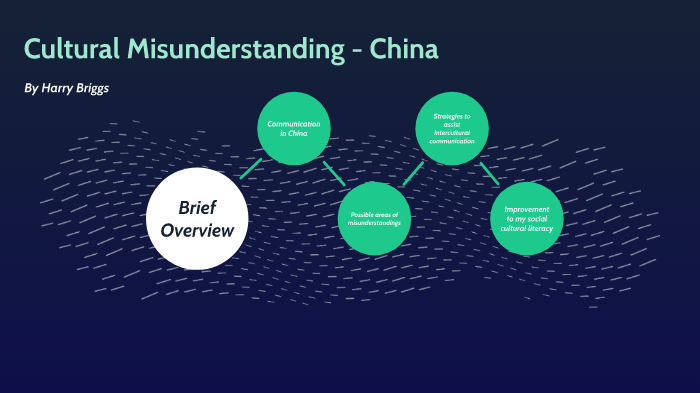 Cultural Misunderstanding - China

By Harry Briggs

Brief Overview

Communication in China

Possible areas of misunderstandings

Strategies to assist intercultural communication

Improvement to my social cultural literacy